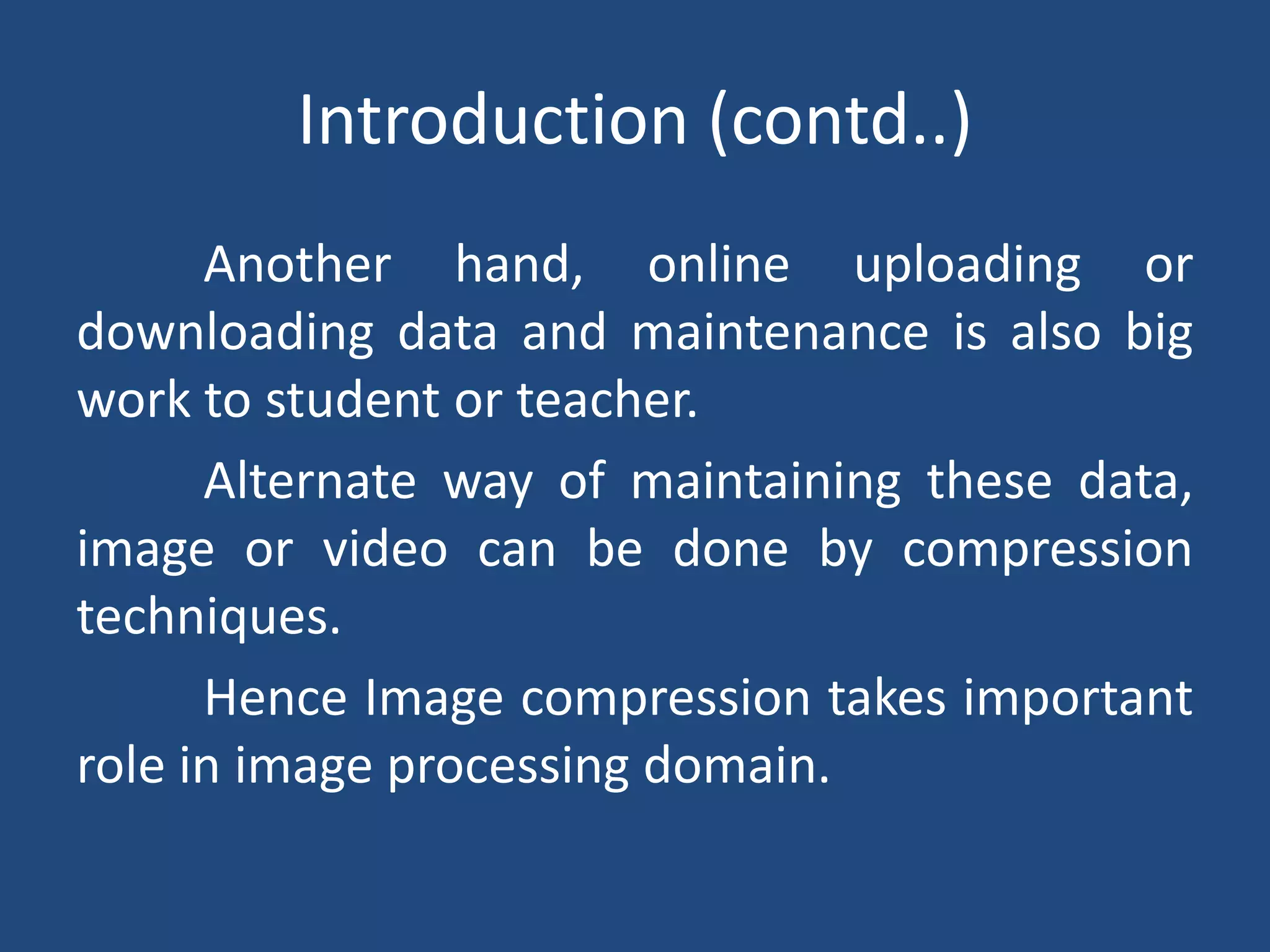 Introduction (contd..)

Another hand, online uploading or downloading data and maintenance is also big work to student or teacher.

Alternate way of maintaining these data, image or video can be done by compression techniques.

Hence Image compression takes important role in image processing domain.